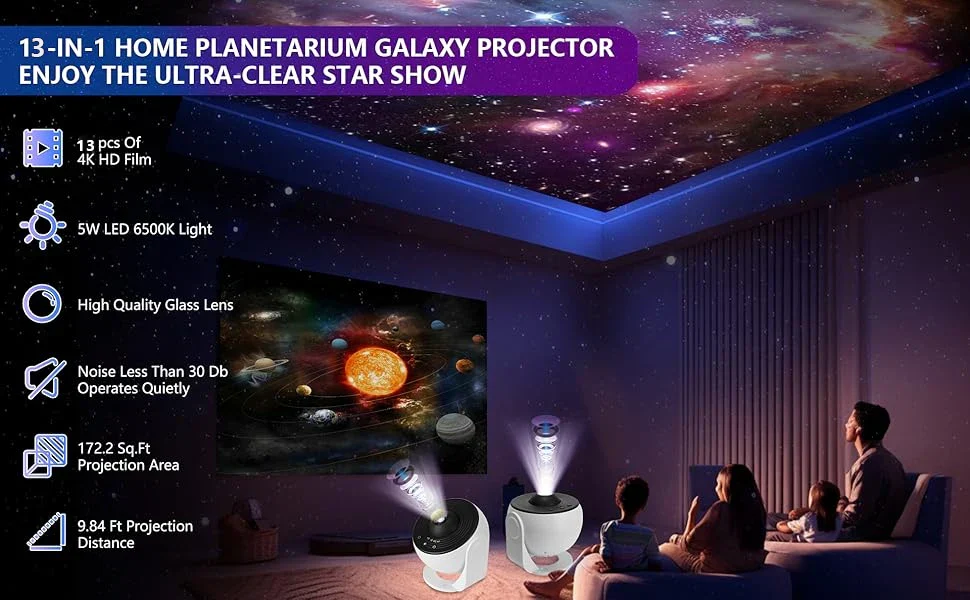 13-IN-1 HOME PLANETARIUM GALAXY PROJECTOR
ENJOY THE ULTRA-CLEAR STAR SHOW

13 pcs Of
4K HD Film

5W LED 6500K Light

High Quality Glass Lens

Noise Less Than 30 Db
Operates Quietly

172.2 Sq.Ft
Projection Area

9.84 Ft Projection
Distance